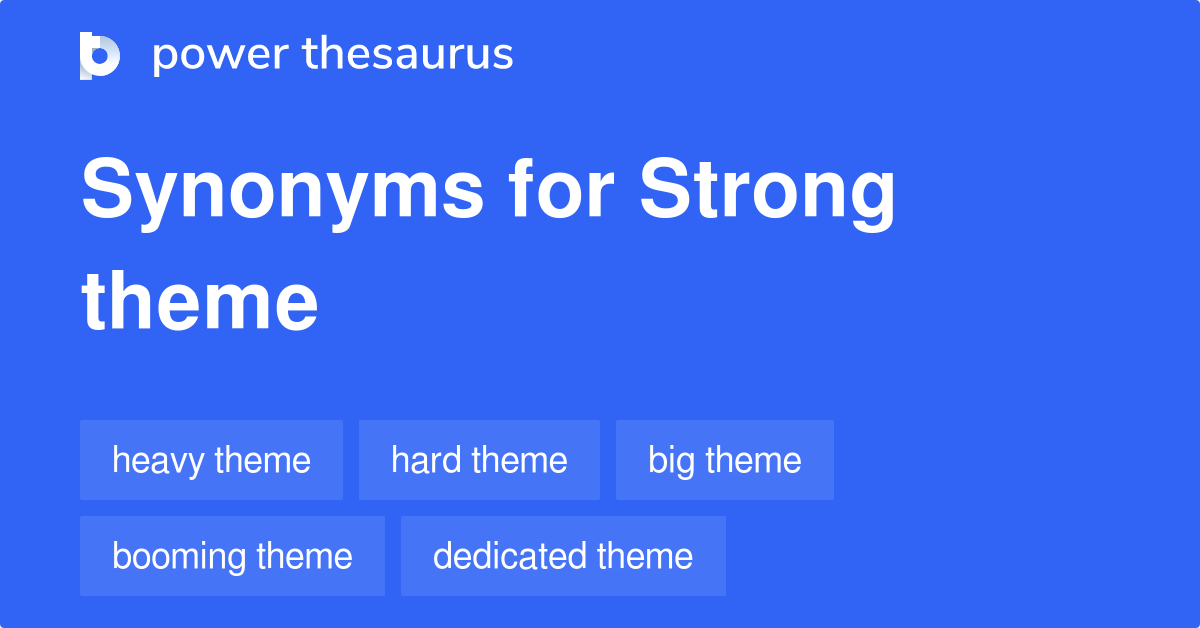 power thesaurus

Synonyms for Strong theme

heavy theme
hard theme
big theme
booming theme
dedicated theme